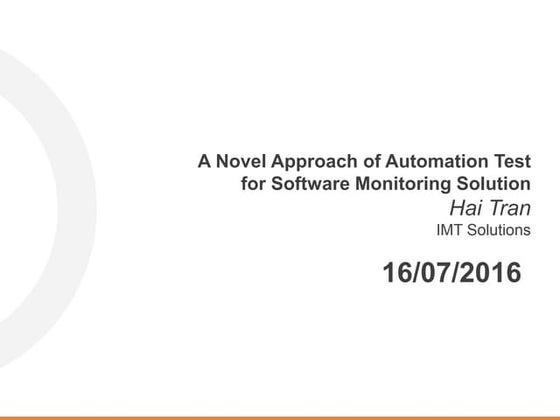 A Novel Approach of Automation Test for Software Monitoring Solution

Hai Tran

IMT Solutions

16/07/2016